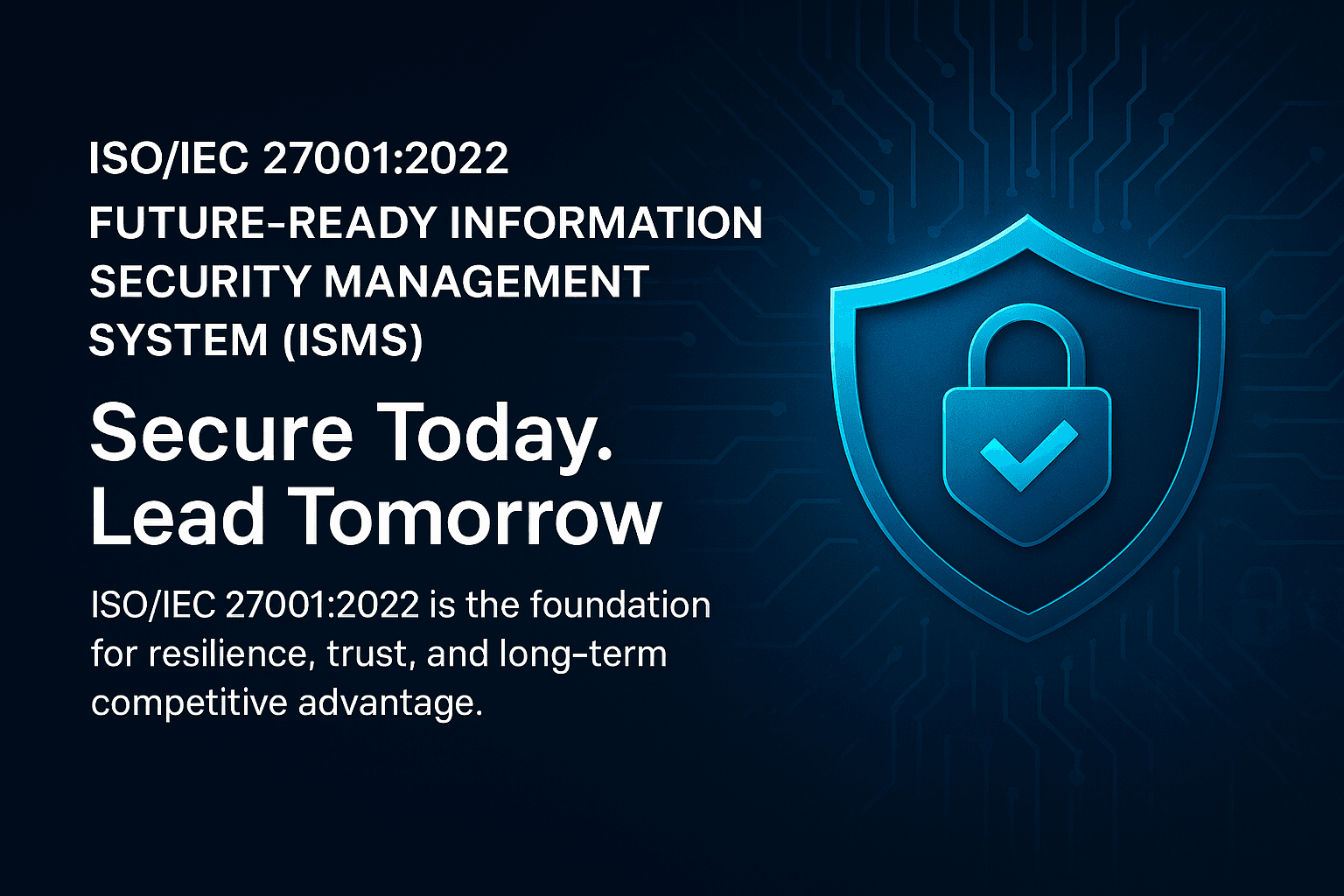 ISO/IEC 27001:2022

FUTURE-READY INFORMATION SECURITY MANAGEMENT SYSTEM (ISMS)

Secure Today. Lead Tomorrow

ISO/IEC 27001:2022 is the foundation for resilience, trust, and long-term competitive advantage.